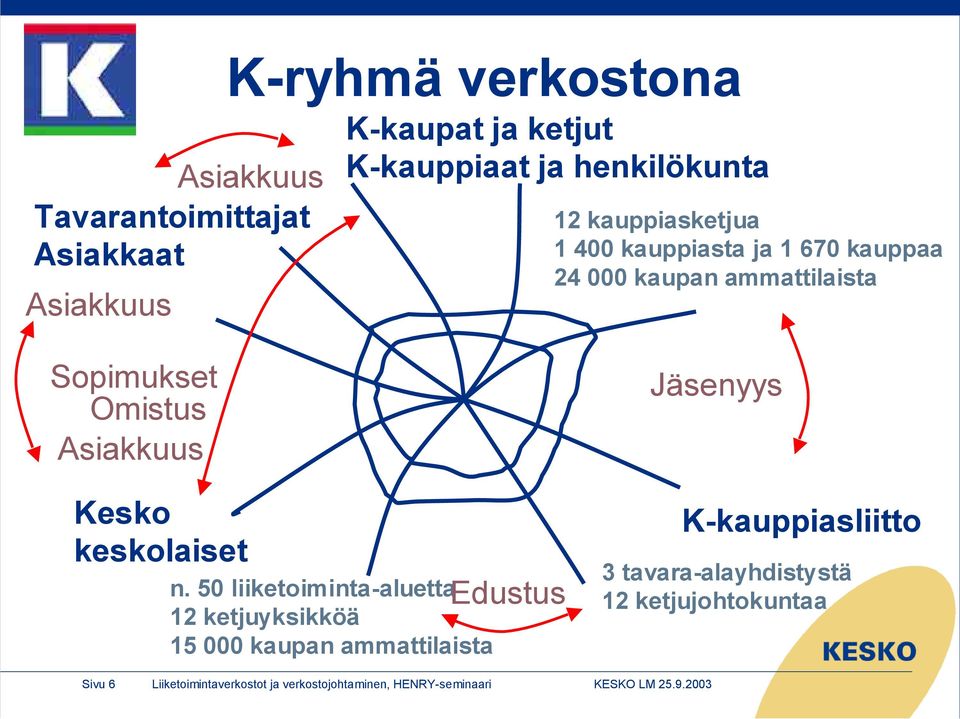 K

K-ryhmä verkostona

K-kaupat ja ketjut
K-kauppiaat ja henkilökunta

12 kauppiasketjua
1 400 kauppiasta ja 1 670 kauppaa
24 000 kaupan ammattilaista

Asiakkuus

Tavarantoimittajat
Asiakkaat

Asiakkuus

Sopimukset
Omistus

Asiakkuus

Jäsenyys

Kesko
keskolaiset

n. 50 liiketoiminta-aluetta
12 ketjuyksikköä
15 000 kaupan ammattilaista

Edustus

K-kauppiasliitto

3 tavara-alayhdistystä
12 ketjujohtokuntaa

KESKO

Sivu 6 Liiketoimintaverkostot ja verkostojohtaminen, HENRY-seminaari KESKO LM 25.9.2003